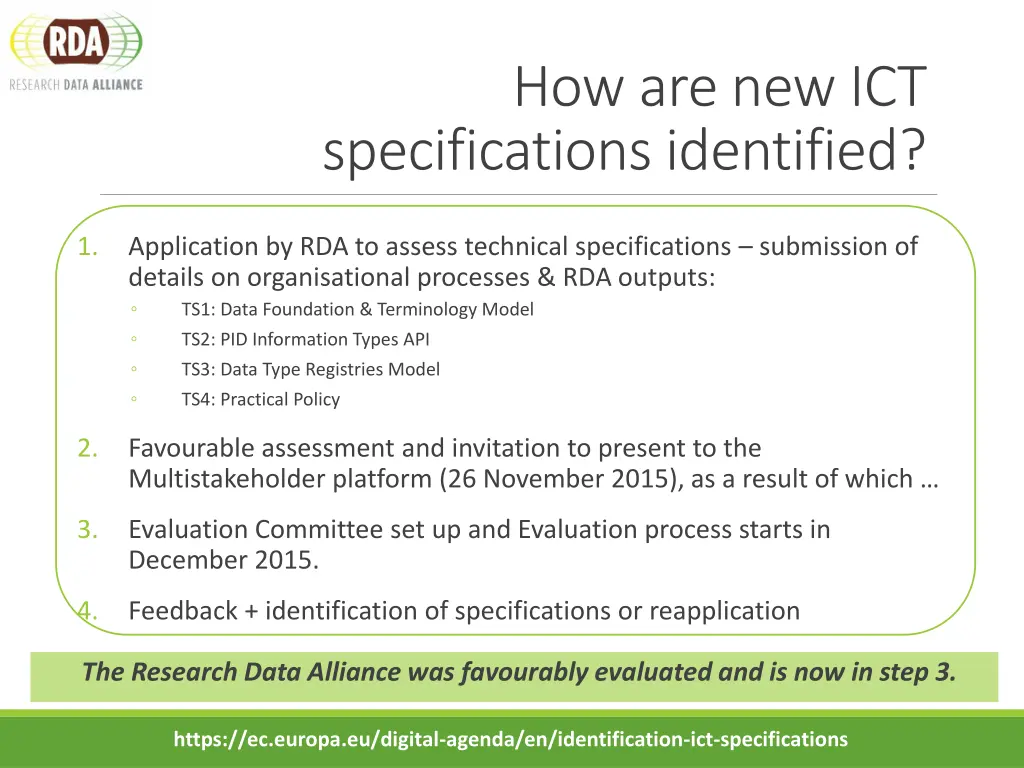 RDA
RESEARCH DATA ALLIANCE

How are new ICT specifications identified?

1. Application by RDA to assess technical specifications – submission of details on organisational processes & RDA outputs:
◦ TS1: Data Foundation & Terminology Model
◦ TS2: PID Information Types API
◦ TS3: Data Type Registries Model
◦ TS4: Practical Policy

2. Favourable assessment and invitation to present to the Multistakeholder platform (26 November 2015), as a result of which …

3. Evaluation Committee set up and Evaluation process starts in December 2015.

4. Feedback + identification of specifications or reapplication

The Research Data Alliance was favourably evaluated and is now in step 3.

https://ec.europa.eu/digital-agenda/en/identification-ict-specifications